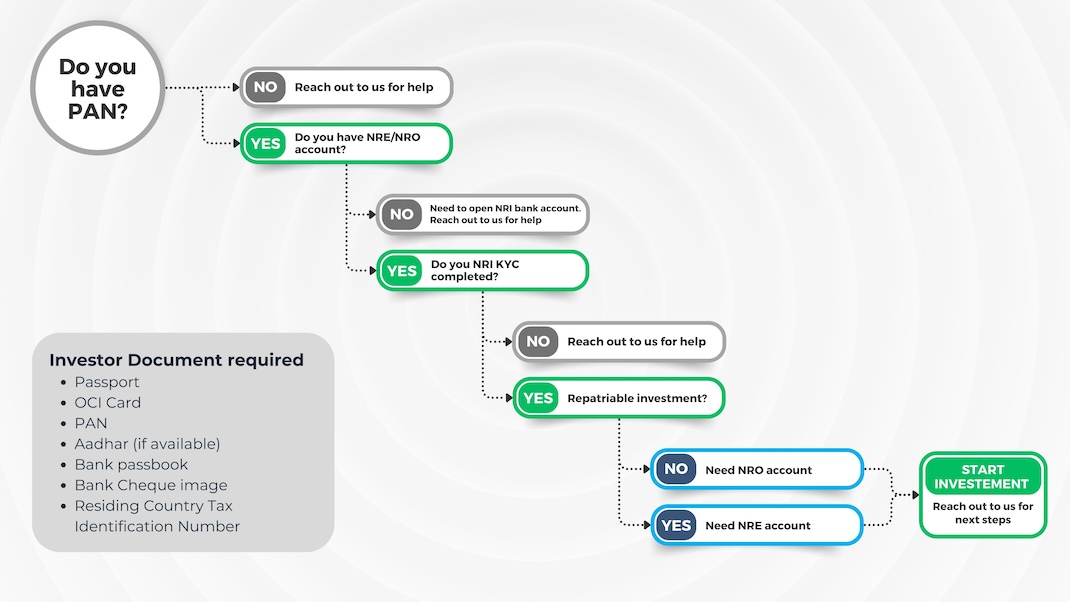 Do you have PAN?

NO Reach out to us for help

YES Do you have NRE/NRO account?

NO Need to open NRI bank account. Reach out to us for help

YES Do you NRI KYC completed?

NO Reach out to us for help

YES Repatriable investment?

NO Need NRO account

YES Need NRE account

START INVESTEMENT
Reach out to us for next steps

Investor Document required
- Passport
- OCI Card
- PAN
- Aadhar (if available)
- Bank passbook
- Bank Cheque image
- Residing Country Tax Identification Number